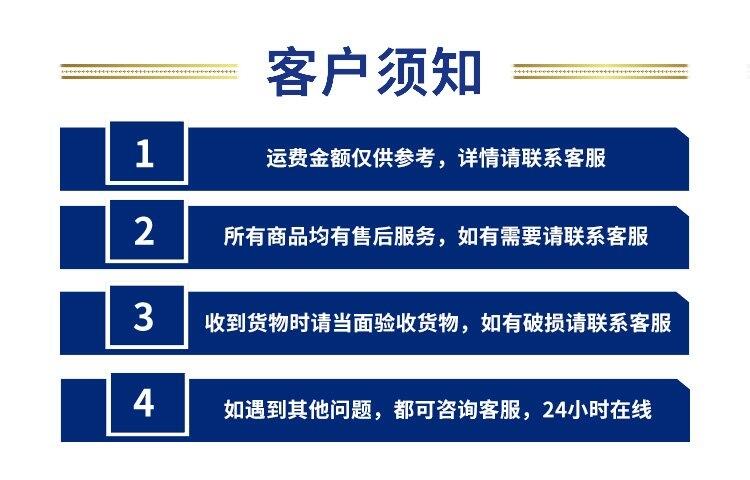 客户须知

1

运费金额仅供参考，详情请联系客服

2

所有商品均有售后服务，如有需要请联系客服

3

收到货物时请当面验收货物，如有破损请联系客服

4

如遇到其他问题，都可咨询客服，24小时在线